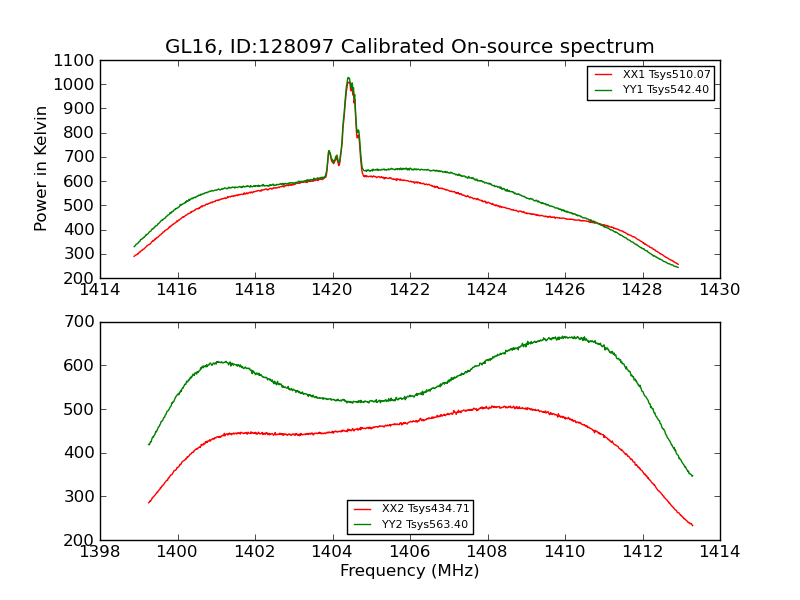 GL16, ID:128097 Calibrated On-source spectrum

Power in Kelvin

1100
1000
900
800
700
600
500
400
300
200

XX1 Tsys510.07
YY1 Tsys542.40

1414 1416 1418 1420 1422 1424 1426 1428 1430

700
600
500
400
300
200

XX2 Tsys434.71
YY2 Tsys563.40

1398 1400 1402 1404 1406 1408 1410 1412 1414

Frequency (MHz)